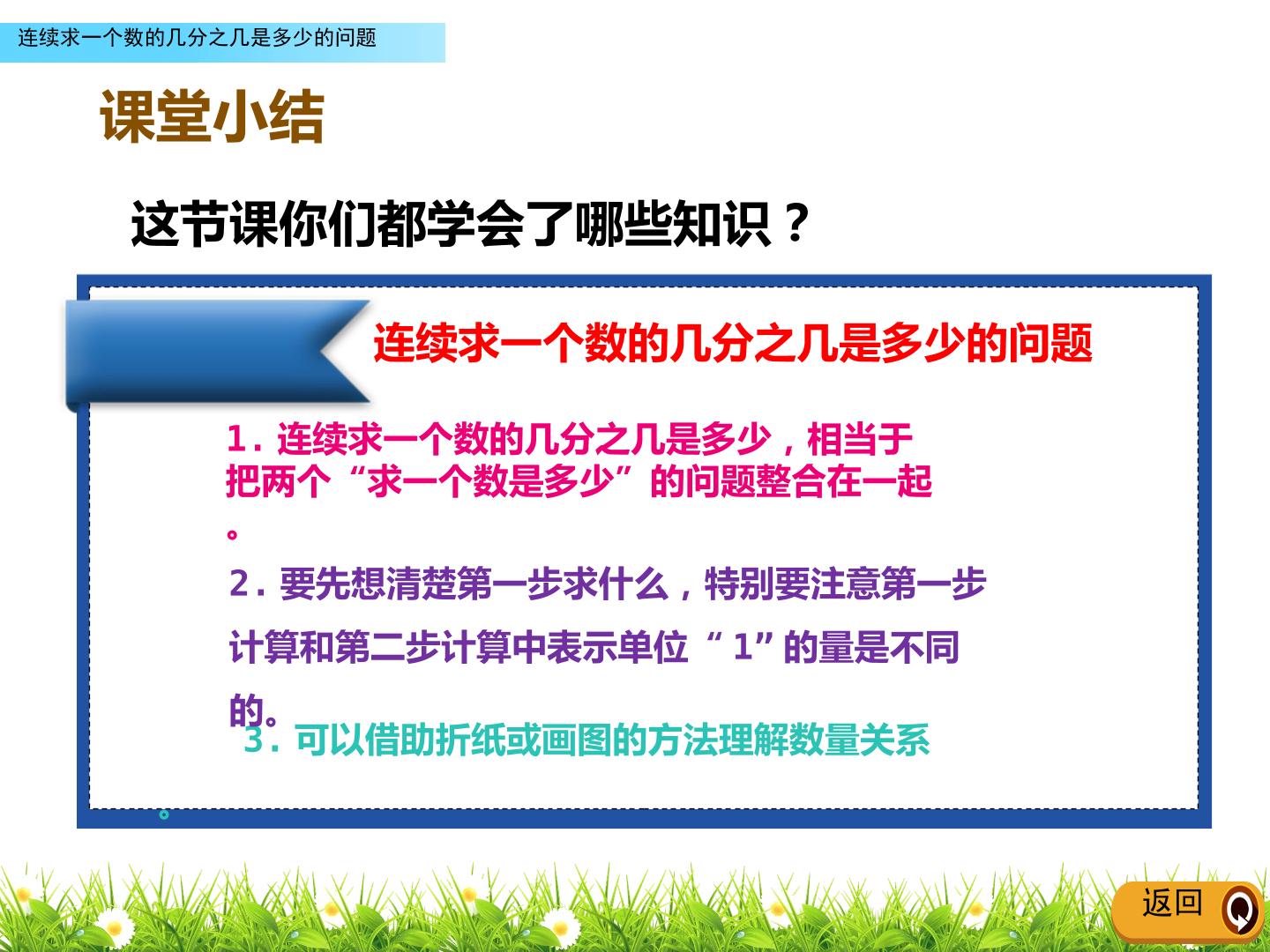 连续求一个数的几分之几是多少的问题

课堂小结

这节课你们都学会了哪些知识？

连续求一个数的几分之几是多少的问题

1.连续求一个数的几分之几是多少，相当于把两个“求一个数是多少”的问题整合在一起。

2.要先想清楚第一步求什么，特别要注意第一步计算和第二步计算中表示单位“1”的量是不同的。

3.可以借助折纸或画图的方法理解数量关系。

返回